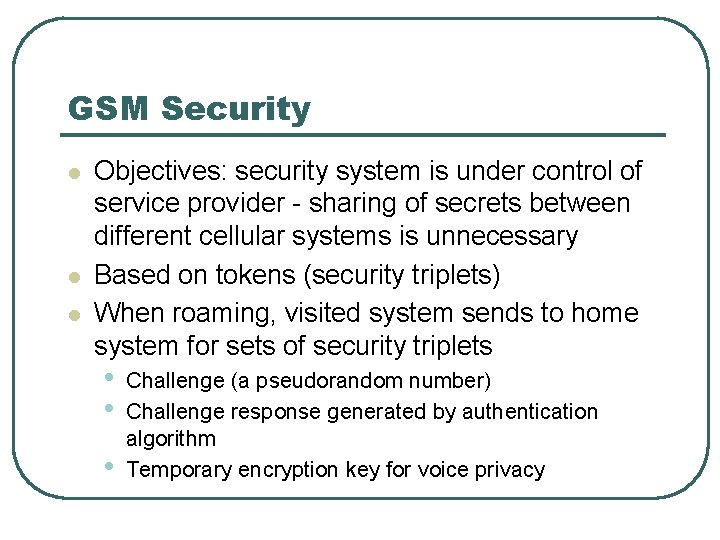 GSM Security

- Objectives: security system is under control of service provider - sharing of secrets between different cellular systems is unnecessary
- Based on tokens (security triplets)
- When roaming, visited system sends to home system for sets of security triplets
  - Challenge (a pseudorandom number)
  - Challenge response generated by authentication algorithm
  - Temporary encryption key for voice privacy